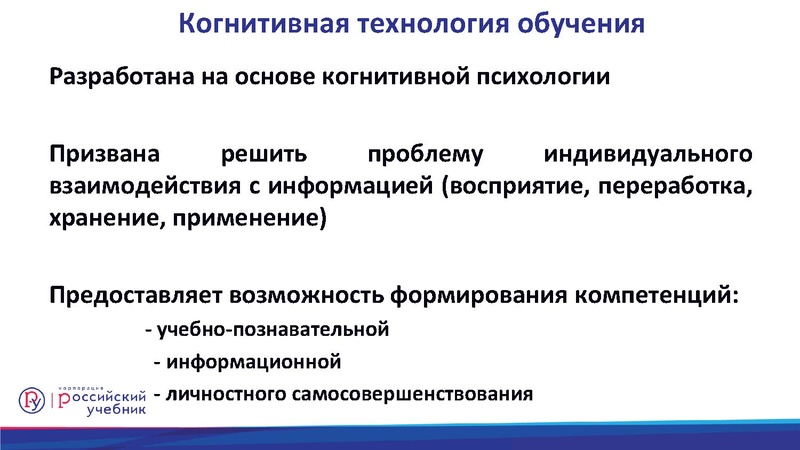 Когнитивная технология обучения

Разработана на основе когнитивной психологии

Призвана решить проблему индивидуального взаимодействия с информацией (восприятие, переработка, хранение, применение)

Предоставляет возможность формирования компетенций:

- учебно-познавательной
- информационной
- личностного самосовершенствования

корпорация российский учебник